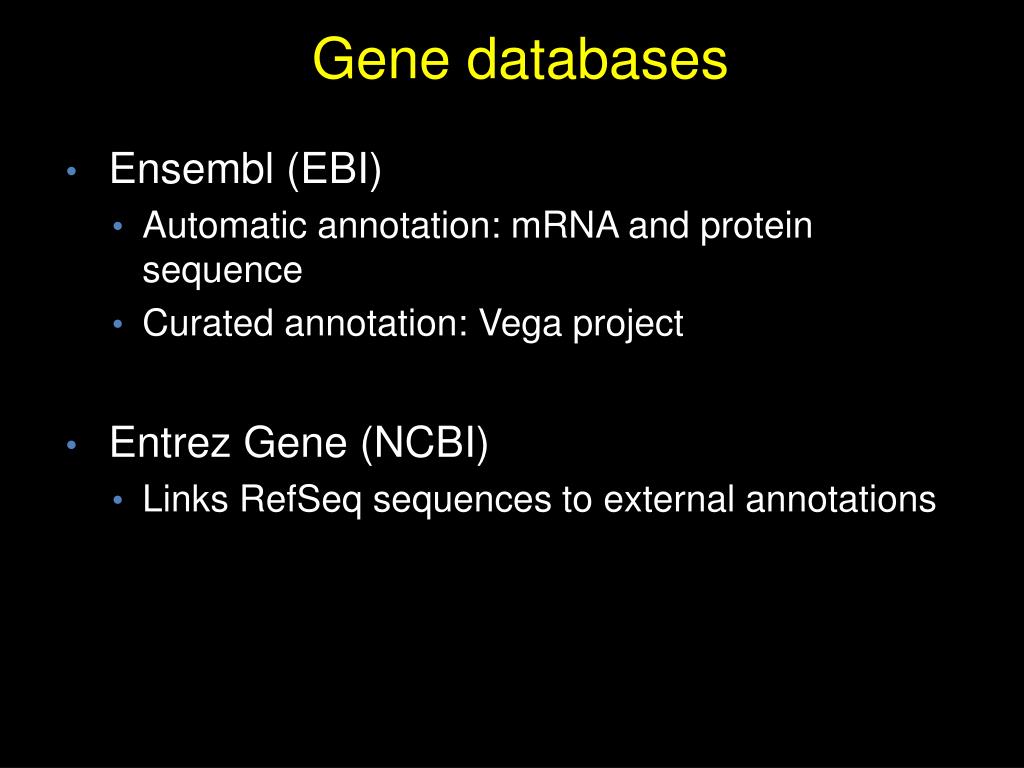 Gene databases

• Ensembl (EBI)
  • Automatic annotation: mRNA and protein sequence
  • Curated annotation: Vega project

• Entrez Gene (NCBI)
  • Links RefSeq sequences to external annotations